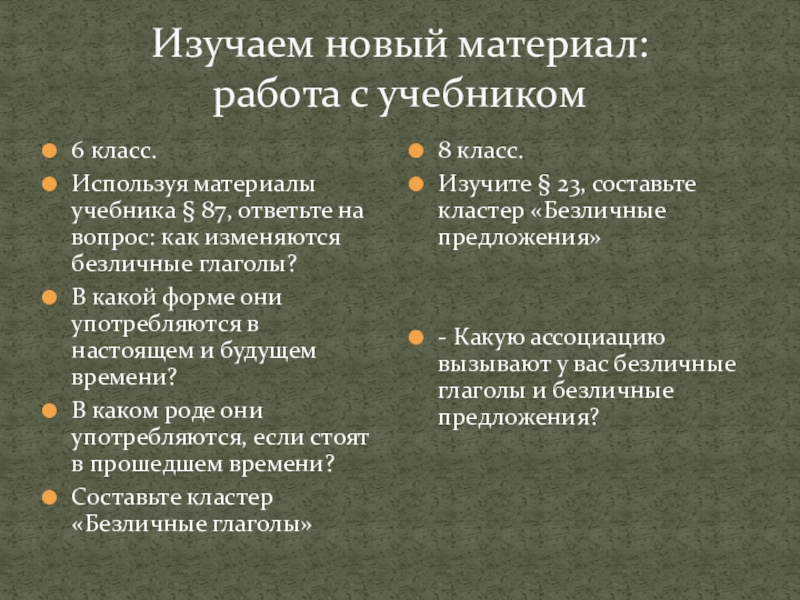 Изучаем новый материал: работа с учебником

6 класс.

Используя материалы учебника § 87, ответьте на вопрос: как изменяются безличные глаголы?

В какой форме они употребляются в настоящем и будущем времени?

В каком роде они употребляются, если стоят в прошедшем времени?

Составьте кластер «Безличные глаголы»

8 класс.

Изучите § 23, составьте кластер «Безличные предложения»

- Какую ассоциацию вызывают у вас безличные глаголы и безличные предложения?